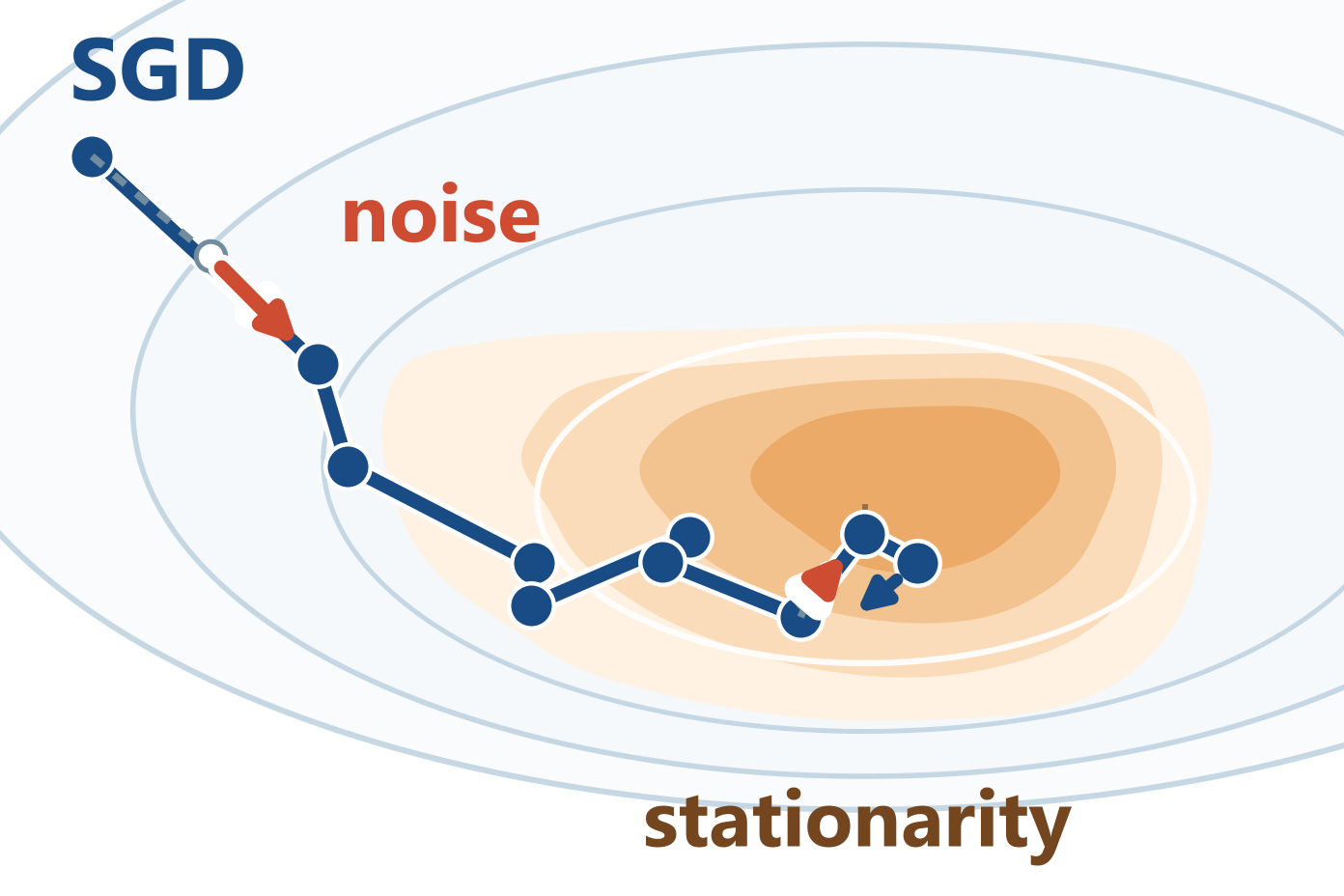 SGD

noise

stationarity